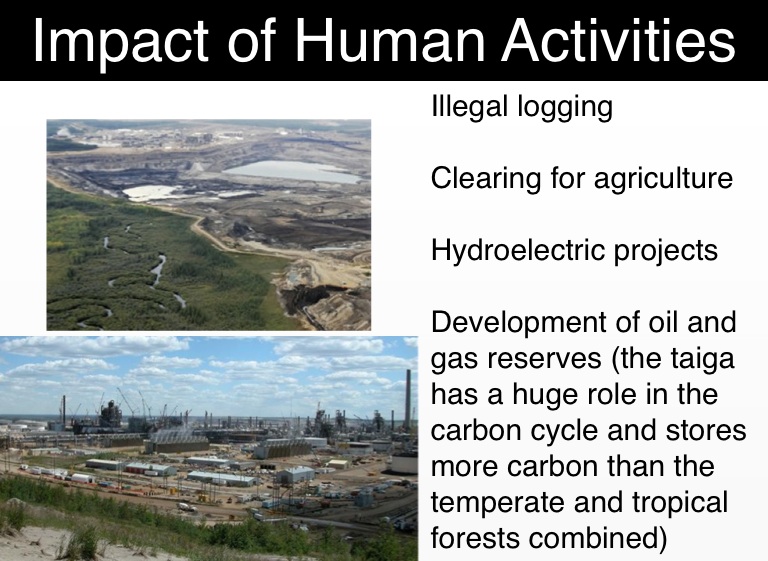 Impact of Human Activities

Illegal logging

Clearing for agriculture

Hydroelectric projects

Development of oil and gas reserves (the taiga has a huge role in the carbon cycle and stores more carbon than the temperate and tropical forests combined)